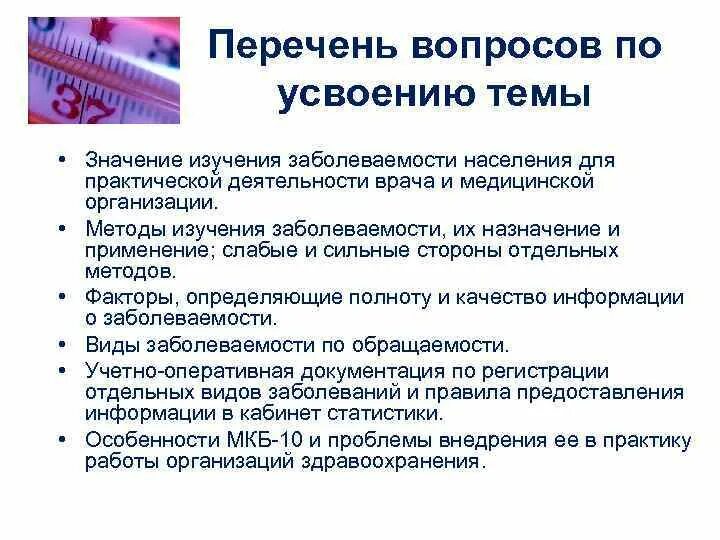 37

Перечень вопросов по усвоению темы

• Значение изучения заболеваемости населения для практической деятельности врача и медицинской организации.
• Методы изучения заболеваемости, их назначение и применение; слабые и сильные стороны отдельных методов.
• Факторы, определяющие полноту и качество информации о заболеваемости.
• Виды заболеваемости по обращаемости.
• Учетно-оперативная документация по регистрации отдельных видов заболеваний и правила предоставления информации в кабинет статистики.
• Особенности МКБ-10 и проблемы внедрения ее в практику работы организаций здравоохранения.